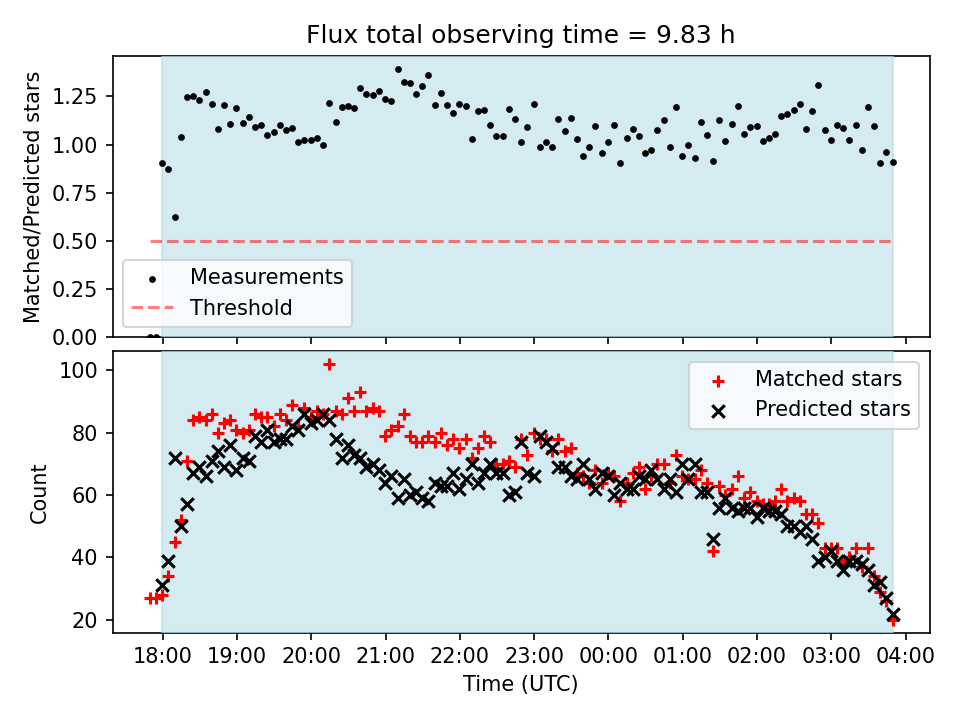 Flux total observing time = 9.83 h

Matched/Predicted stars

1.25
1.00
0.75
0.50
0.25
0.00

Measurements
Threshold

Count

100
80
60
40
20

Matched stars
Predicted stars

18:00 19:00 20:00 21:00 22:00 23:00 00:00 01:00 02:00 03:00 04:00

Time (UTC)